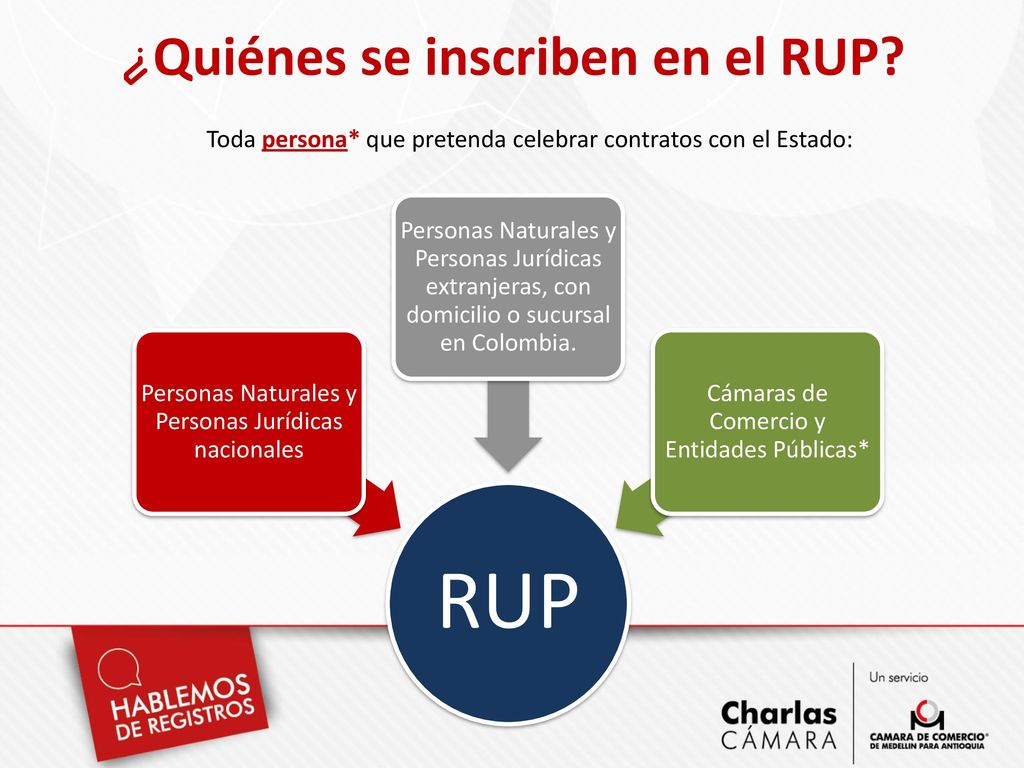 ¿Quiénes se inscriben en el RUP?

Toda persona* que pretenda celebrar contratos con el Estado:

Personas Naturales y Personas Jurídicas nacionales

Personas Naturales y Personas Jurídicas extranjeras, con domicilio o sucursal en Colombia.

Cámaras de Comercio y Entidades Públicas*

RUP

HABLEMOS DE REGISTROS

Charlas CÁMARA

Un servicio

CAMARA DE COMERCIO® DE MEDELLIN PARA ANTIOQUIA